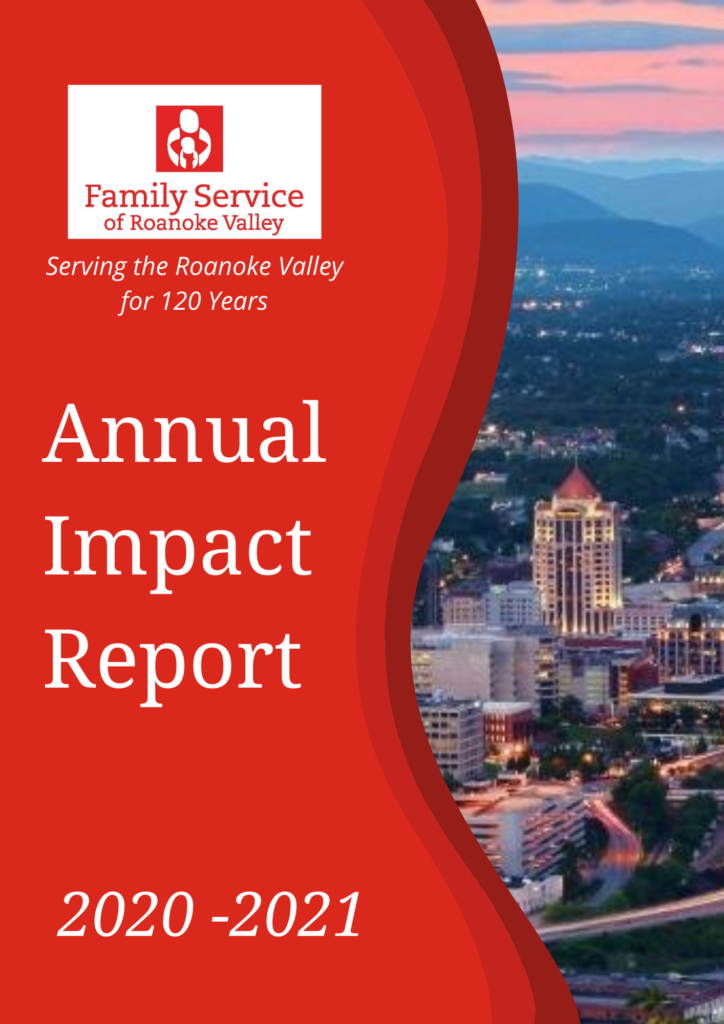 Family Service
of Roanoke Valley

Serving the Roanoke Valley
for 120 Years

Annual
Impact
Report

2020 -2021